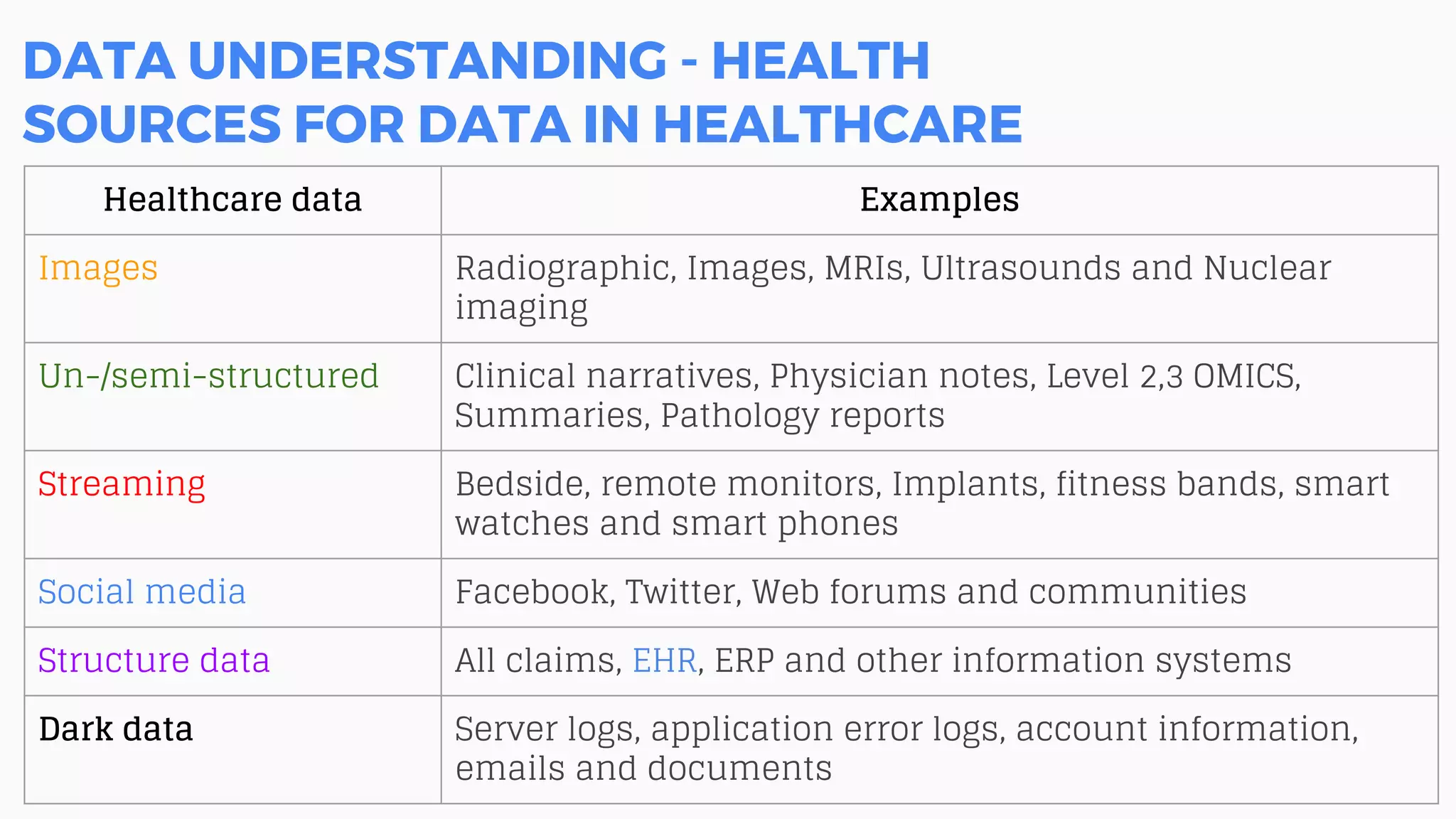 DATA UNDERSTANDING - HEALTH
SOURCES FOR DATA IN HEALTHCARE

| Healthcare data | Examples |
|---|---|
| Images | Radiographic, Images, MRIs, Ultrasounds and Nuclear imaging |
| Un-/semi-structured | Clinical narratives, Physician notes, Level 2,3 OMICS, Summaries, Pathology reports |
| Streaming | Bedside, remote monitors, Implants, fitness bands, smart watches and smart phones |
| Social media | Facebook, Twitter, Web forums and communities |
| Structure data | All claims, EHR, ERP and other information systems |
| Dark data | Server logs, application error logs, account information, emails and documents |